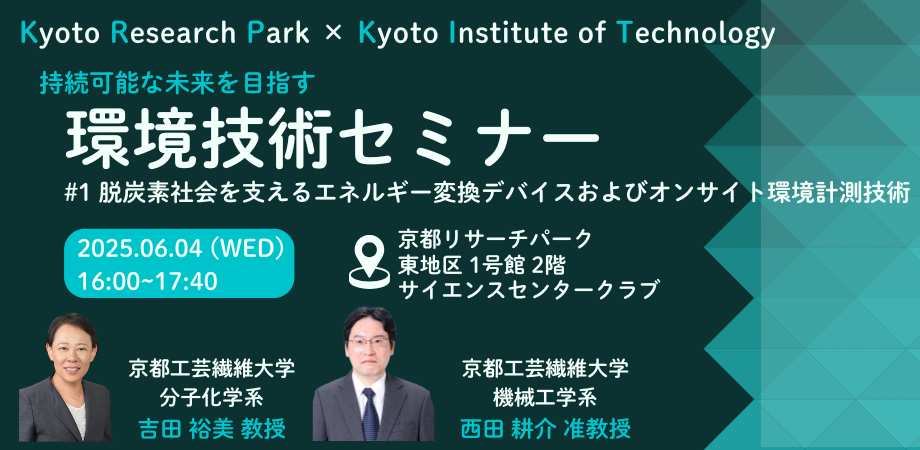 Kyoto Research Park × Kyoto Institute of Technology

持続可能な未来を目指す
環境技術セミナー
#1 脱炭素社会を支えるエネルギー変換デバイスおよびオンサイト環境計測技術

2025.06.04 (WED)
16:00~17:40

京都リサーチパーク
東地区 1号館 2階
サイエンスセンタークラブ

京都工芸繊維大学
分子化学系
吉田 裕美 教授

京都工芸繊維大学
機械工学系
西田 耕介 准教授